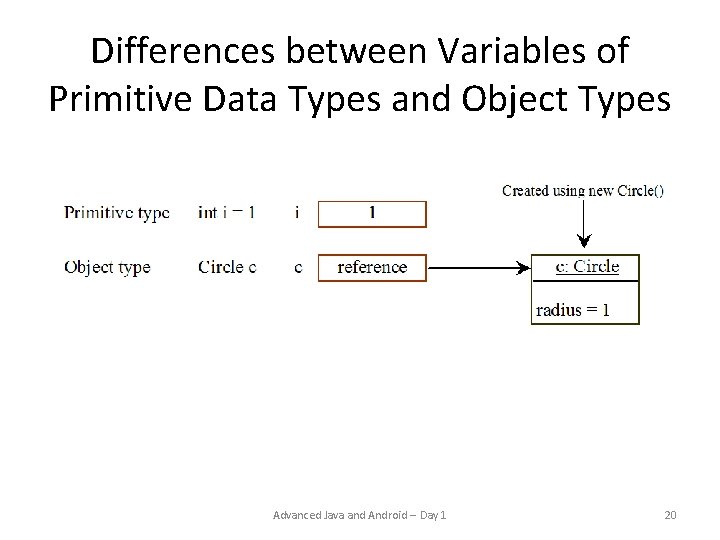 Differences between Variables of Primitive Data Types and Object Types

Created using new Circle()

Primitive type int i = 1 i 1

Object type Circle c c reference

c: Circle

radius = 1

Advanced Java and Android – Day 1

20